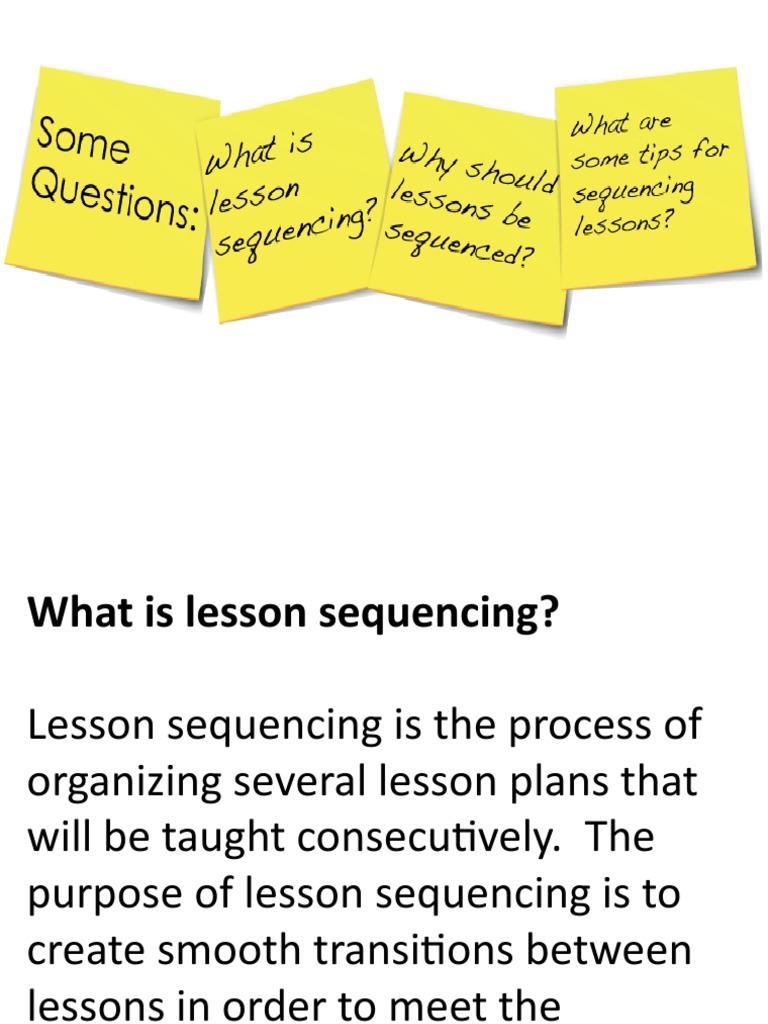 Some Questions:

What is lesson sequencing?

Why should lessons be sequenced?

What are some tips for sequencing lessons?

What is lesson sequencing?

Lesson sequencing is the process of organizing several lesson plans that will be taught consecutively. The purpose of lesson sequencing is to create smooth transitions between lessons in order to meet the